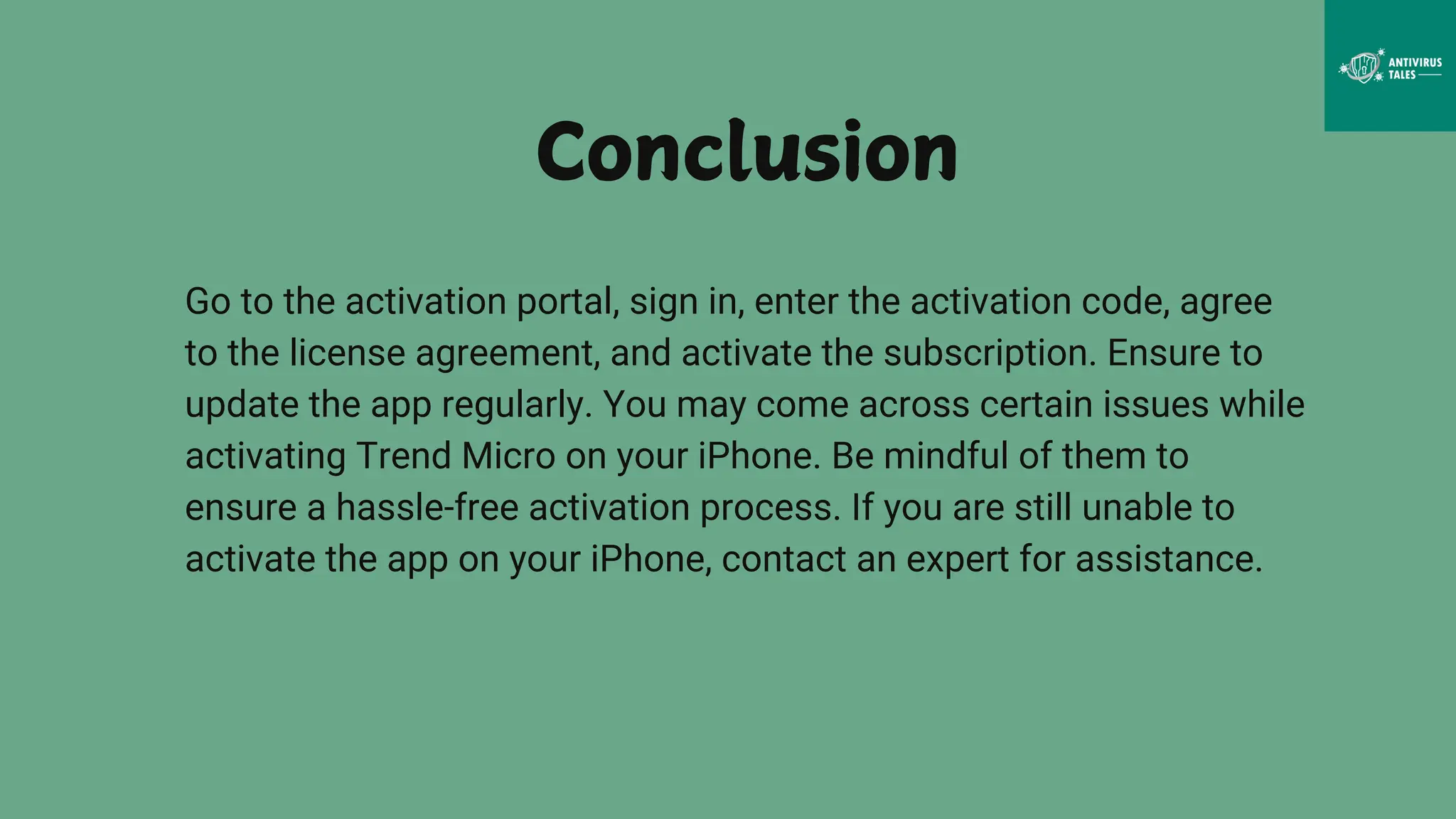 ANTIVIRUS TALES

Conclusion

Go to the activation portal, sign in, enter the activation code, agree to the license agreement, and activate the subscription. Ensure to update the app regularly. You may come across certain issues while activating Trend Micro on your iPhone. Be mindful of them to ensure a hassle-free activation process. If you are still unable to activate the app on your iPhone, contact an expert for assistance.